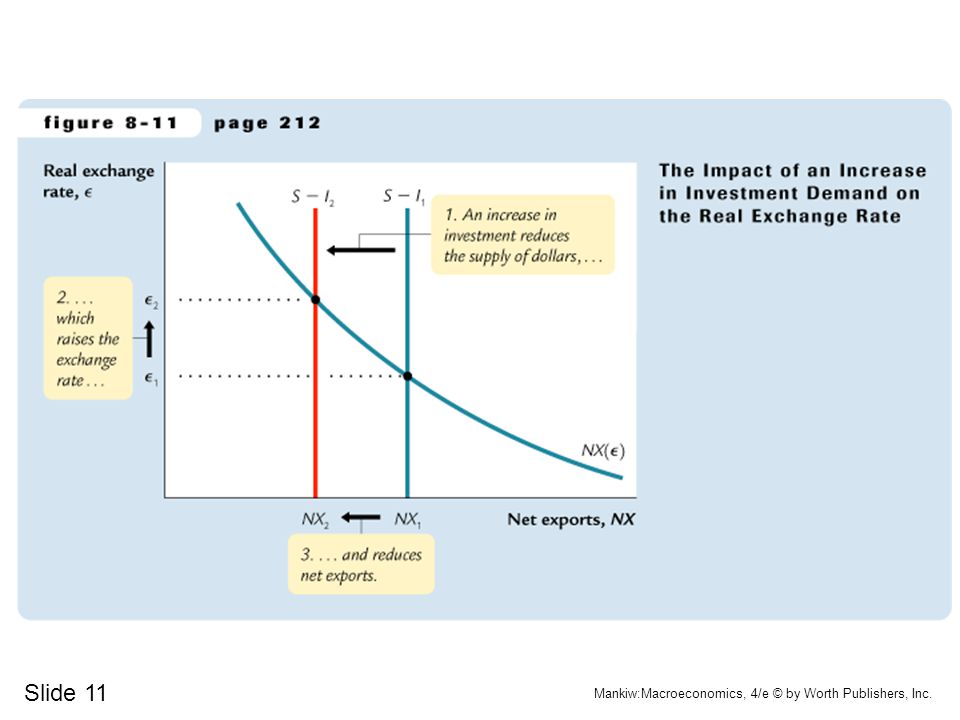 figure 8-11 page 212

The Impact of an Increase in Investment Demand on the Real Exchange Rate

Real exchange rate, $\epsilon$

$S - I_2$ $S - I_1$

1. An increase in investment reduces the supply of dollars, . . .

2. . . . which raises the exchange rate . . .

$\epsilon_2$

$\epsilon_1$

$NX(\epsilon)$

$NX_2$ $NX_1$ Net exports, $NX$

3. . . . and reduces net exports.

Slide 11

Mankiw:Macroeconomics, 4/e © by Worth Publishers, Inc.